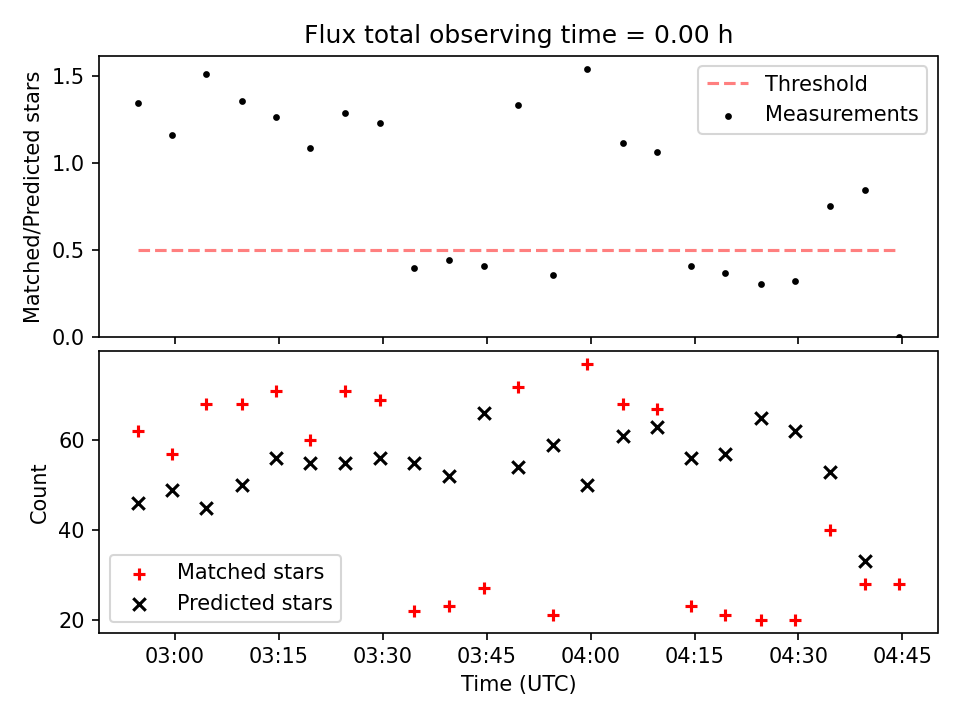 Flux total observing time = 0.00 h

Matched/Predicted stars

1.5
1.0
0.5
0.0

Threshold
Measurements

Count

60
40
20

Matched stars
Predicted stars

03:00 03:15 03:30 03:45 04:00 04:15 04:30 04:45

Time (UTC)